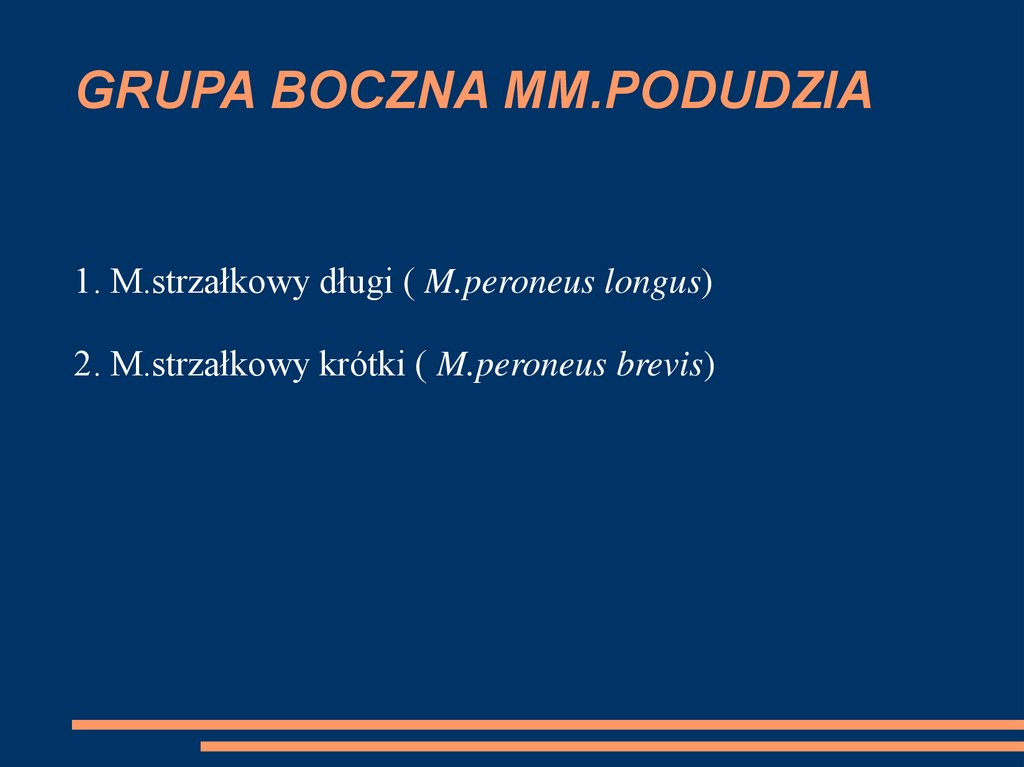 GRUPA BOCZNA MM.PODUDZIA

1. M.strzałkowy długi ( M.peroneus longus)

2. M.strzałkowy krótki ( M.peroneus brevis)